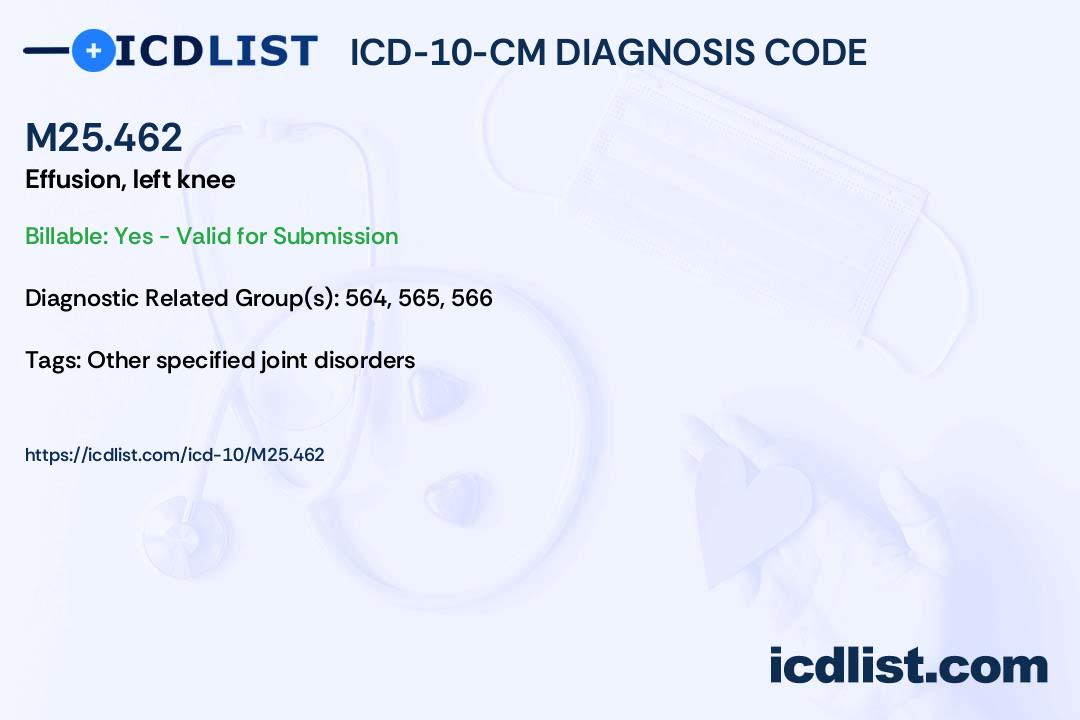 ICDLIST ICD-10-CM DIAGNOSIS CODE

M25.462
Effusion, left knee

Billable: Yes - Valid for Submission

Diagnostic Related Group(s): 564, 565, 566

Tags: Other specified joint disorders

https://icdlist.com/icd-10/M25.462

icdlist.com